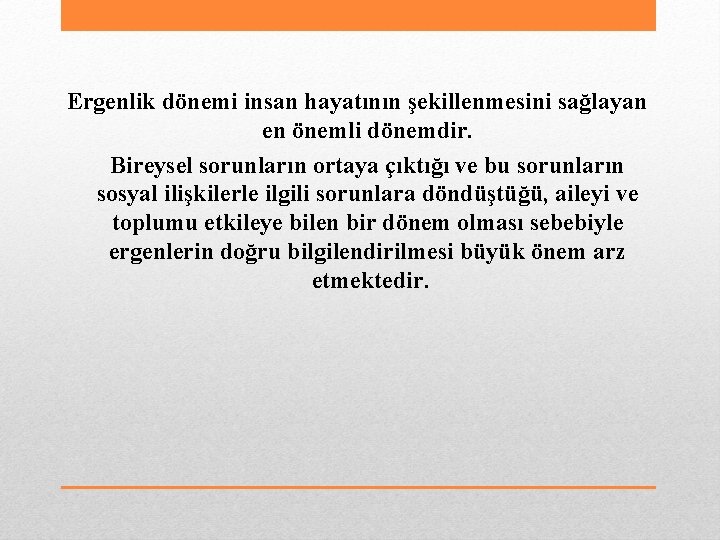 Ergenlik dönemi insan hayatının şekillenmesini sağlayan en önemli dönemdir.

Bireysel sorunların ortaya çıktığı ve bu sorunların sosyal ilişkilerle ilgili sorunlara döndüştüğü, aileyi ve toplumu etkileye bilen bir dönem olması sebebiyle ergenlerin doğru bilgilendirilmesi büyük önem arz etmektedir.